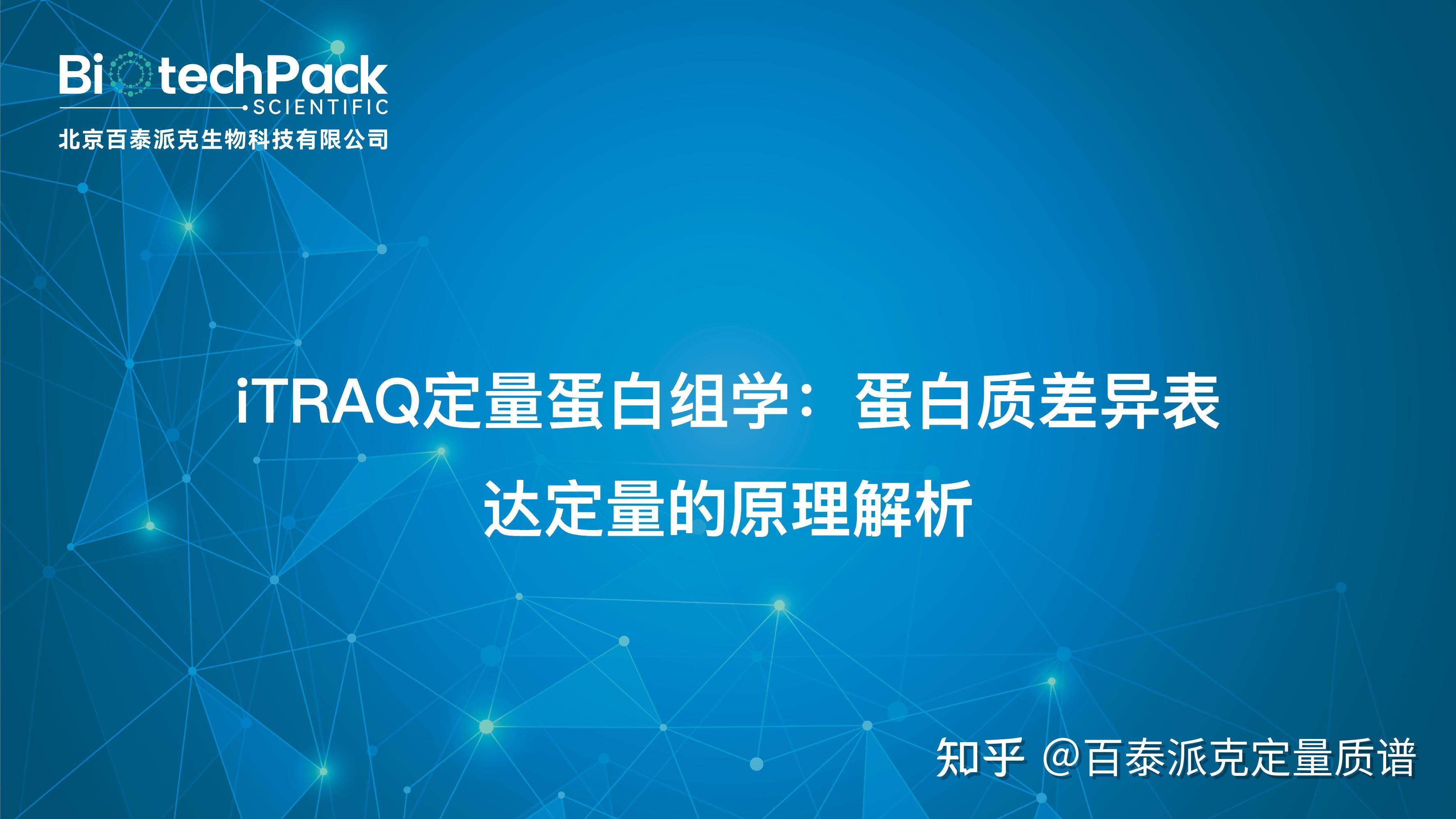 BiotechPack SCIENTIFIC
北京百泰派克生物科技有限公司

iTRAQ定量蛋白组学：蛋白质差异表达定量的原理解析

知乎 @百泰派克定量质谱